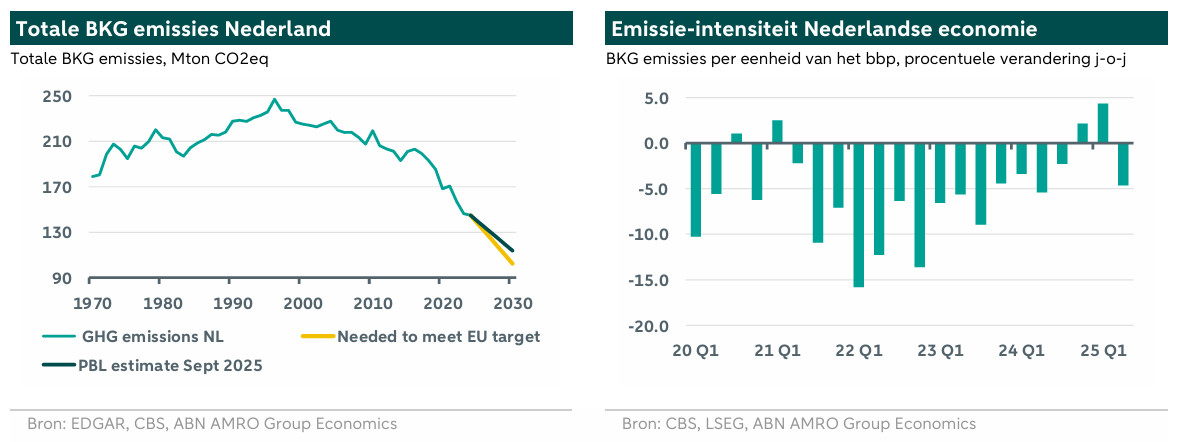 Totale BKG emissies Nederland

Totale BKG emissies, Mton CO2eq

250
210
170
130
90
1970 1980 1990 2000 2010 2020 2030

GHG emissions NL
Needed to meet EU target
PBL estimate Sept 2025

Bron: EDGAR, CBS, ABN AMRO Group Economics

Emissie-intensiteit Nederlandse economie

BKG emissies per eenheid van het bbp, procentuele verandering j-o-j

5.0
0.0
-5.0
-10.0
-15.0
-20.0
20 Q1 21 Q1 22 Q1 23 Q1 24 Q1 25 Q1

Bron: CBS, LSEG, ABN AMRO Group Economics